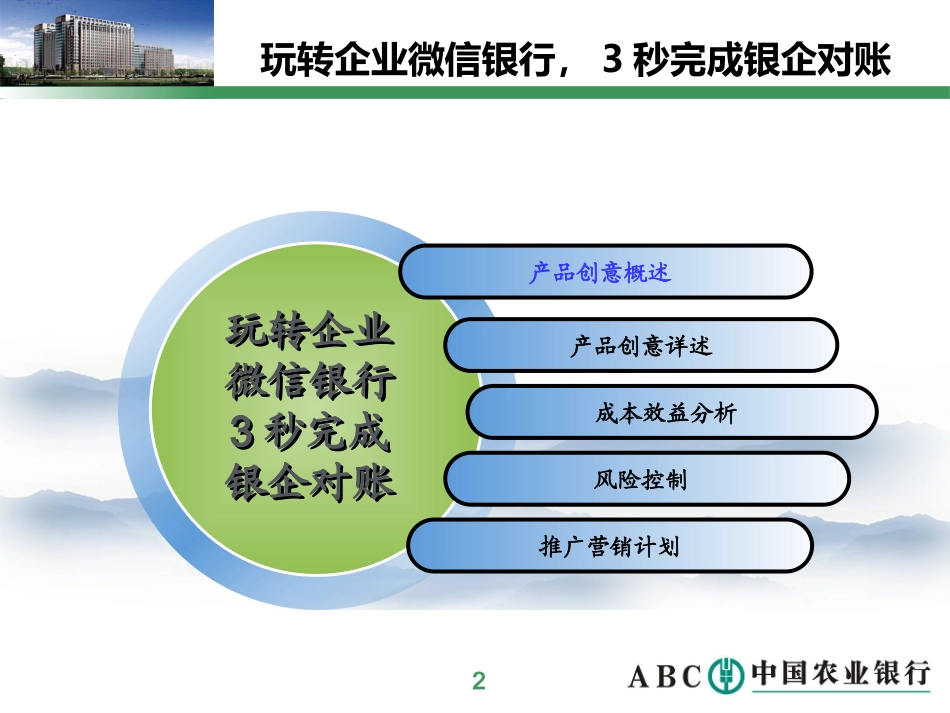 玩转企业微信银行， 3 秒完成银企对账

玩转企业
微信银行
3 秒完成
银企对账

产品创意概述

产品创意详述

成本效益分析

风险控制

推广营销计划

2

ABC 中国农业银行